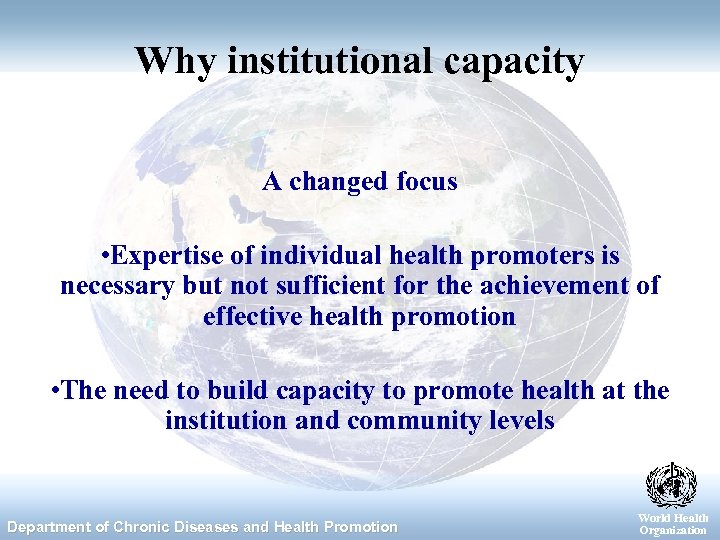 Why institutional capacity

A changed focus

•Expertise of individual health promoters is necessary but not sufficient for the achievement of effective health promotion

•The need to build capacity to promote health at the institution and community levels

Department of Chronic Diseases and Health Promotion

World Health Organization